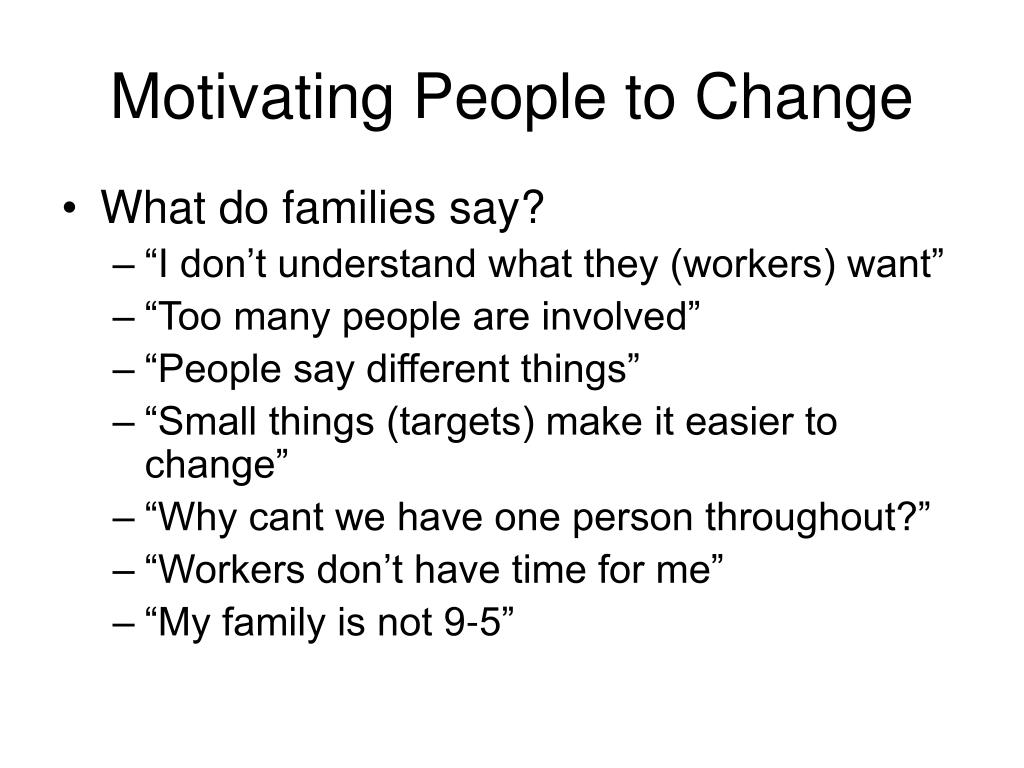 Motivating People to Change

• What do families say?
– “I don’t understand what they (workers) want”
– “Too many people are involved”
– “People say different things”
– “Small things (targets) make it easier to change”
– “Why cant we have one person throughout?”
– “Workers don’t have time for me”
– “My family is not 9-5”